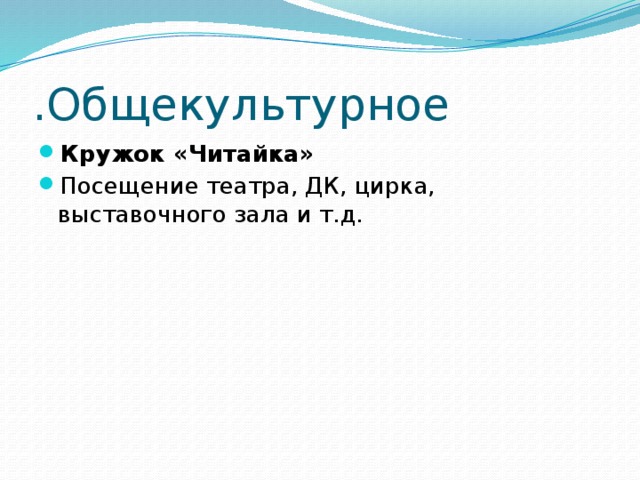 .Общекультурное

Кружок «Читайка»
Посещение театра, ДК, цирка, выставочного зала и т.д.